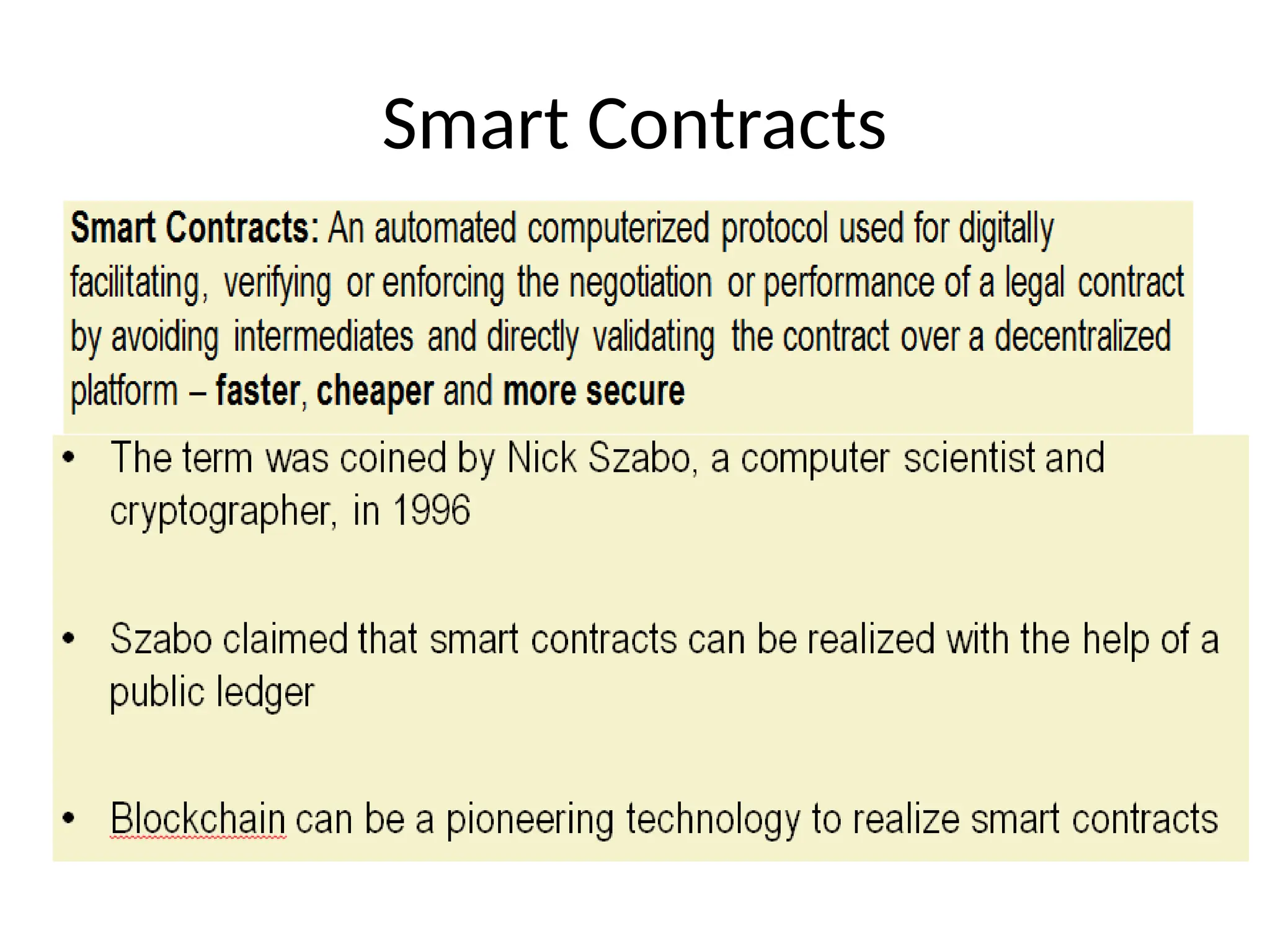 Smart Contracts

Smart Contracts: An automated computerized protocol used for digitally facilitating, verifying or enforcing the negotiation or performance of a legal contract by avoiding intermediates and directly validating the contract over a decentralized platform – faster, cheaper and more secure

• The term was coined by Nick Szabo, a computer scientist and cryptographer, in 1996

• Szabo claimed that smart contracts can be realized with the help of a public ledger

• Blockchain can be a pioneering technology to realize smart contracts